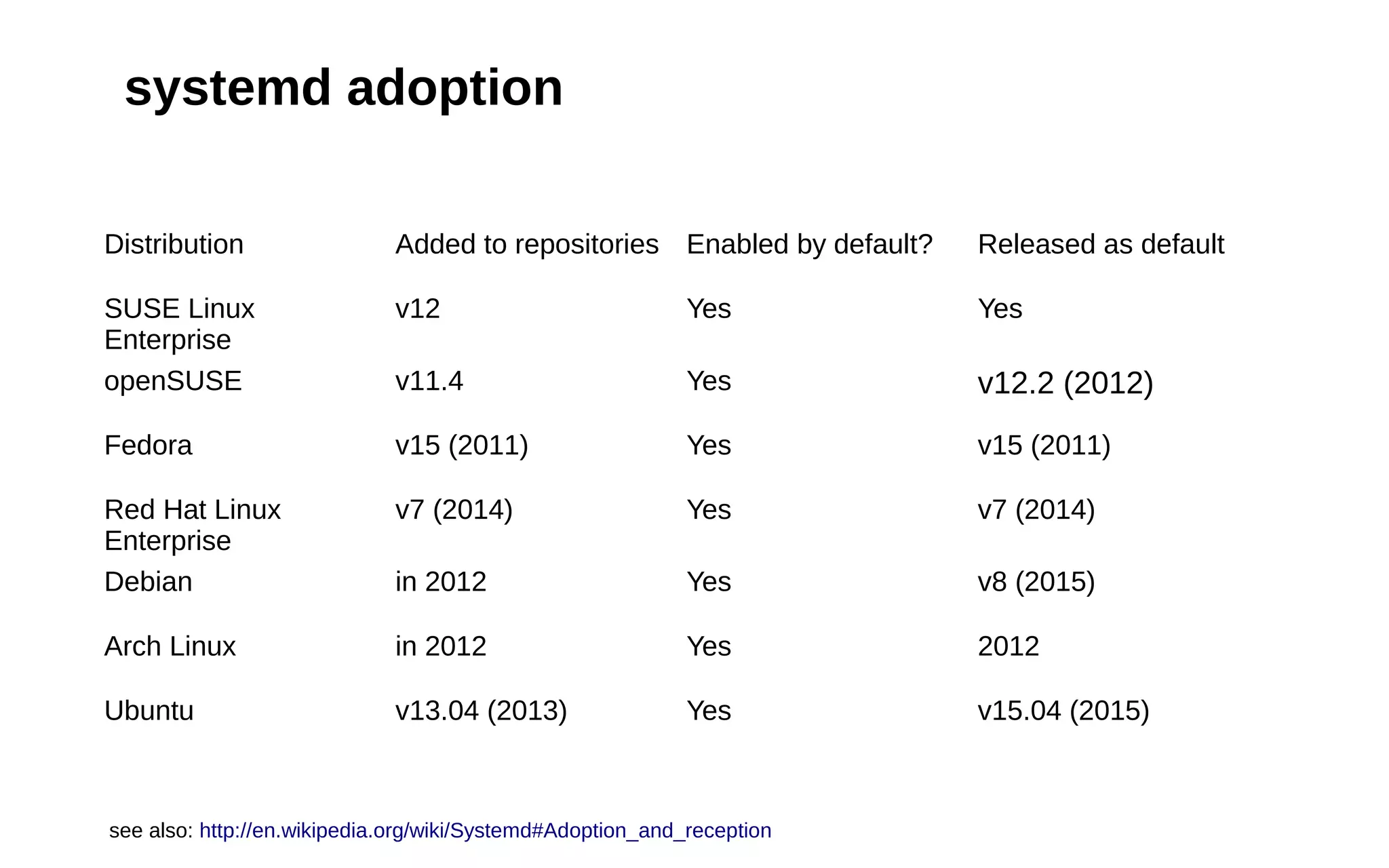 systemd adoption

| Distribution | Added to repositories | Enabled by default? | Released as default |
|---|---|---|---|
| SUSE Linux Enterprise | v12 | Yes | Yes |
| openSUSE | v11.4 | Yes | v12.2 (2012) |
| Fedora | v15 (2011) | Yes | v15 (2011) |
| Red Hat Linux Enterprise | v7 (2014) | Yes | v7 (2014) |
| Debian | in 2012 | Yes | v8 (2015) |
| Arch Linux | in 2012 | Yes | 2012 |
| Ubuntu | v13.04 (2013) | Yes | v15.04 (2015) |

see also: http://en.wikipedia.org/wiki/Systemd#Adoption_and_reception